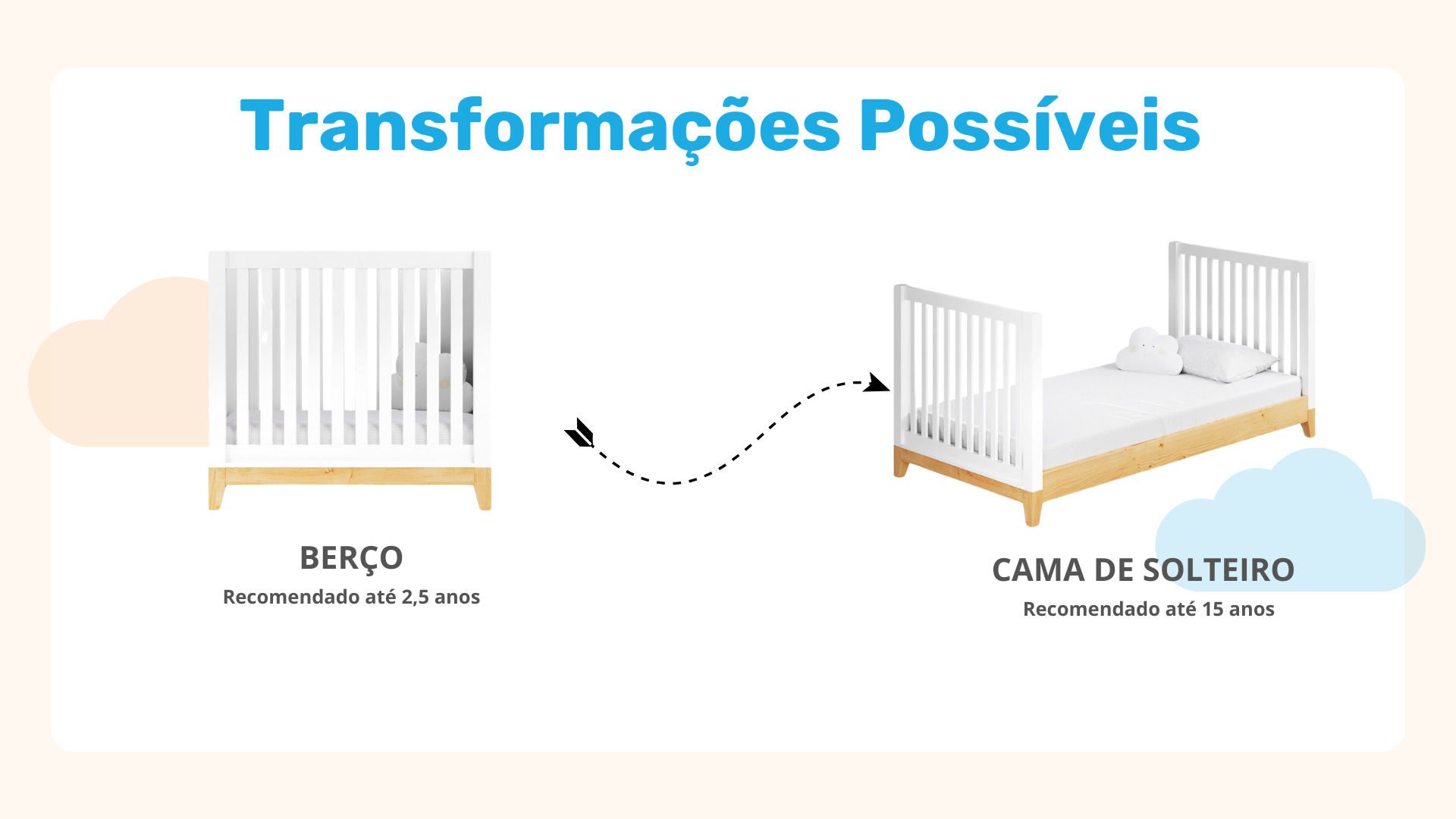 Transformações Possíveis

BERÇO
Recomendado até 2,5 anos

CAMA DE SOLTEIRO
Recomendado até 15 anos